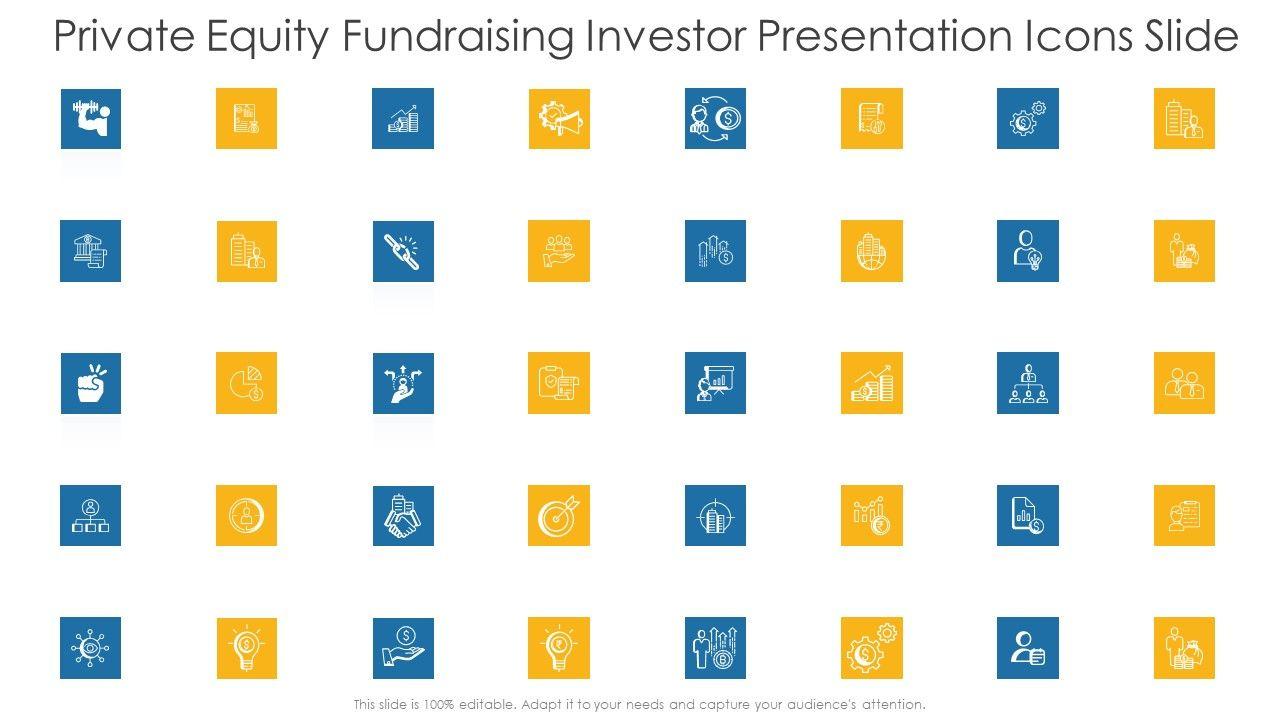 Private Equity Fundraising Investor Presentation Icons Slide

This slide is 100% editable. Adapt it to your needs and capture your audience's attention.